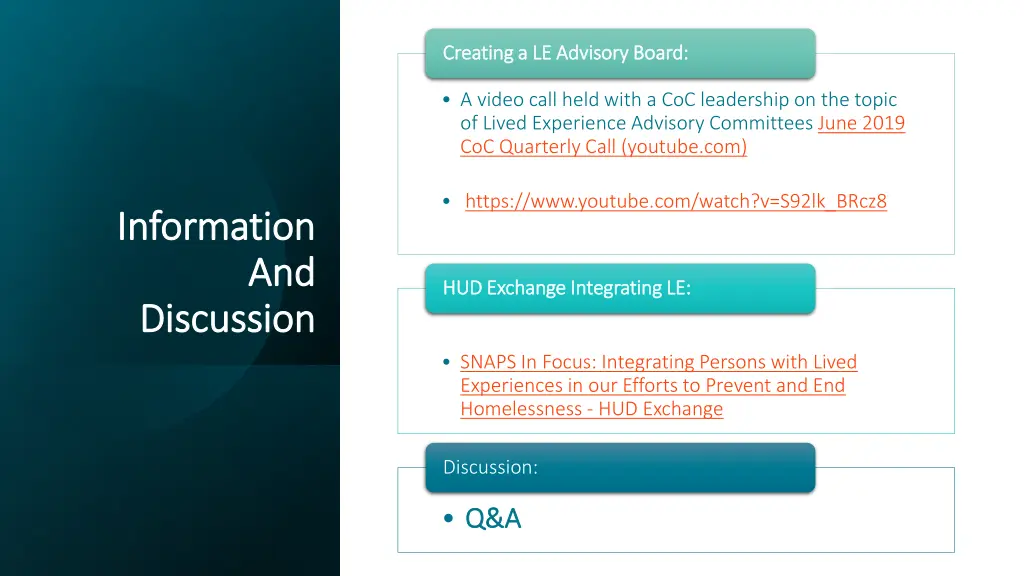 Information And Discussion

Creating a LE Advisory Board:

• A video call held with a CoC leadership on the topic of Lived Experience Advisory Committees June 2019 CoC Quarterly Call (youtube.com)

• https://www.youtube.com/watch?v=S92lk_BRcz8

HUD Exchange Integrating LE:

• SNAPS In Focus: Integrating Persons with Lived Experiences in our Efforts to Prevent and End Homelessness - HUD Exchange

Discussion:

• Q&A